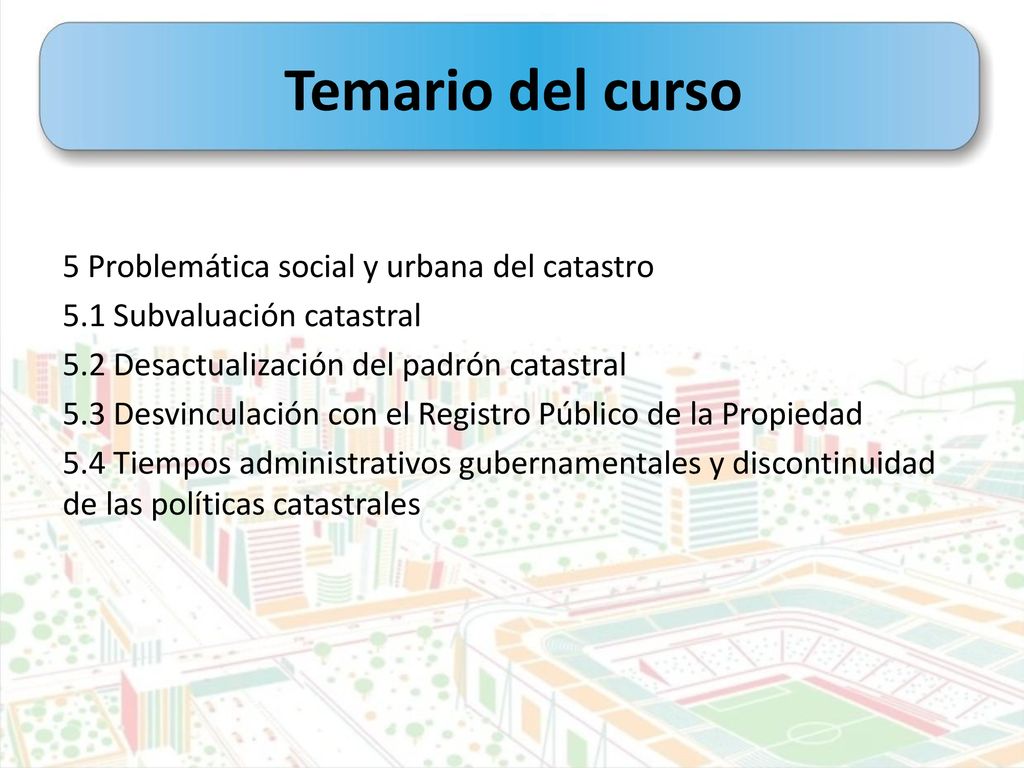 Temario del curso

5 Problemática social y urbana del catastro

5.1 Subvaluación catastral

5.2 Desactualización del padrón catastral

5.3 Desvinculación con el Registro Público de la Propiedad

5.4 Tiempos administrativos gubernamentales y discontinuidad de las políticas catastrales